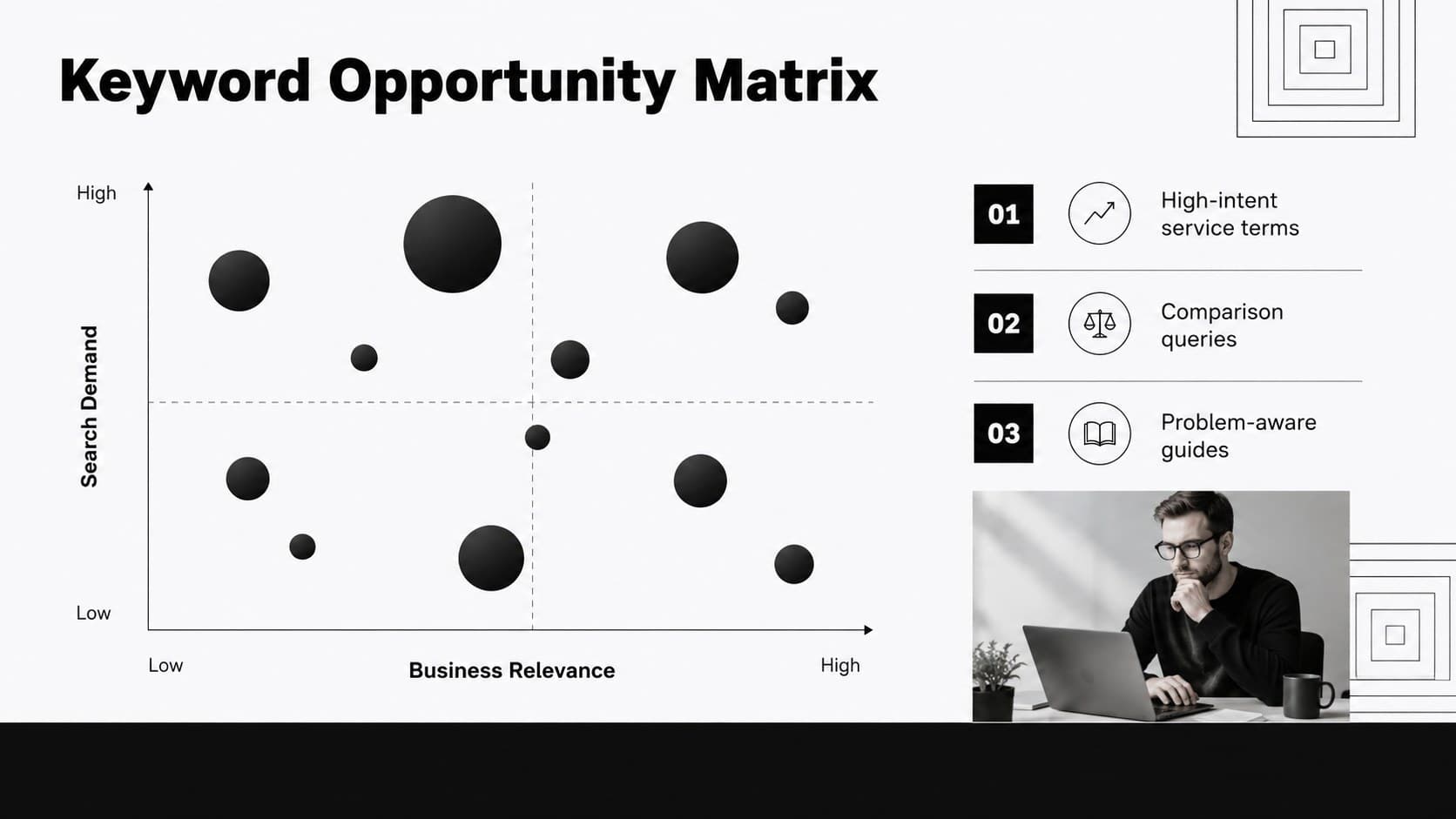 Keyword Opportunity Matrix

High

Search Demand

Low

Low

Business Relevance

High

01

High-intent service terms

02

Comparison queries

03

Problem-aware guides